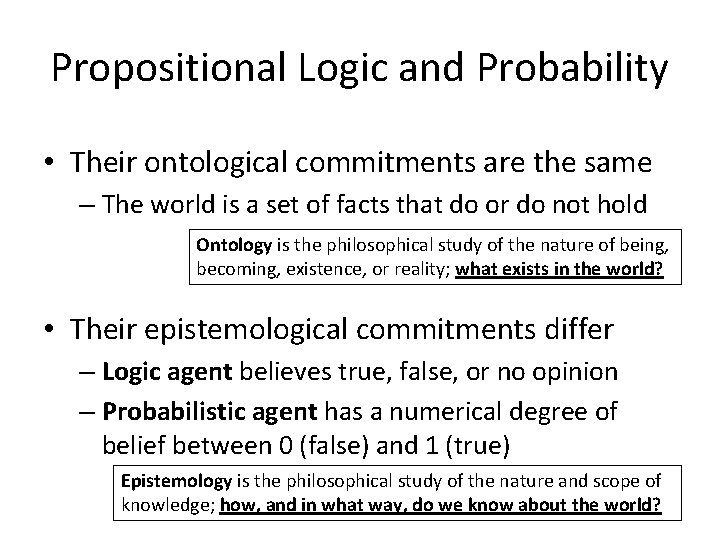 Propositional Logic and Probability

• Their ontological commitments are the same
 – The world is a set of facts that do or do not hold

Ontology is the philosophical study of the nature of being, becoming, existence, or reality; what exists in the world?

• Their epistemological commitments differ
 – Logic agent believes true, false, or no opinion
 – Probabilistic agent has a numerical degree of belief between 0 (false) and 1 (true)

Epistemology is the philosophical study of the nature and scope of knowledge; how, and in what way, do we know about the world?